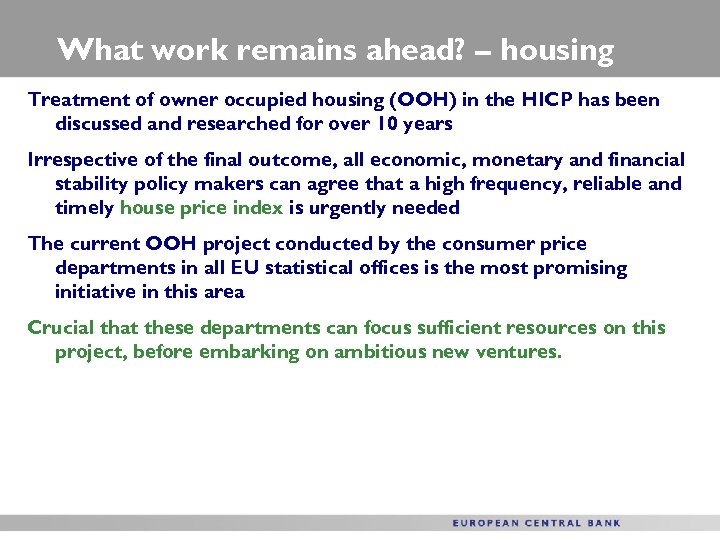 What work remains ahead? – housing

Treatment of owner occupied housing (OOH) in the HICP has been discussed and researched for over 10 years

Irrespective of the final outcome, all economic, monetary and financial stability policy makers can agree that a high frequency, reliable and timely house price index is urgently needed

The current OOH project conducted by the consumer price departments in all EU statistical offices is the most promising initiative in this area

Crucial that these departments can focus sufficient resources on this project, before embarking on ambitious new ventures.

EUROPEAN CENTRAL BANK